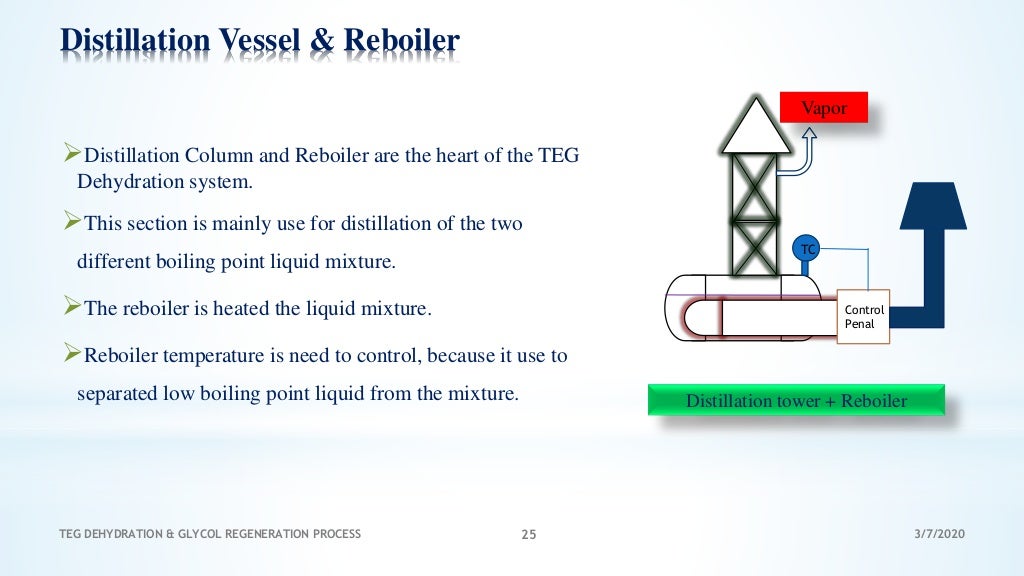 Distillation Vessel & Reboiler

➢Distillation Column and Reboiler are the heart of the TEG Dehydration system.

➢This section is mainly use for distillation of the two different boiling point liquid mixture.

➢The reboiler is heated the liquid mixture.

➢Reboiler temperature is need to control, because it use to separated low boiling point liquid from the mixture.

Vapor

TC

Control Penal

Distillation tower + Reboiler

TEG DEHYDRATION & GLYCOL REGENERATION PROCESS

25

3/7/2020